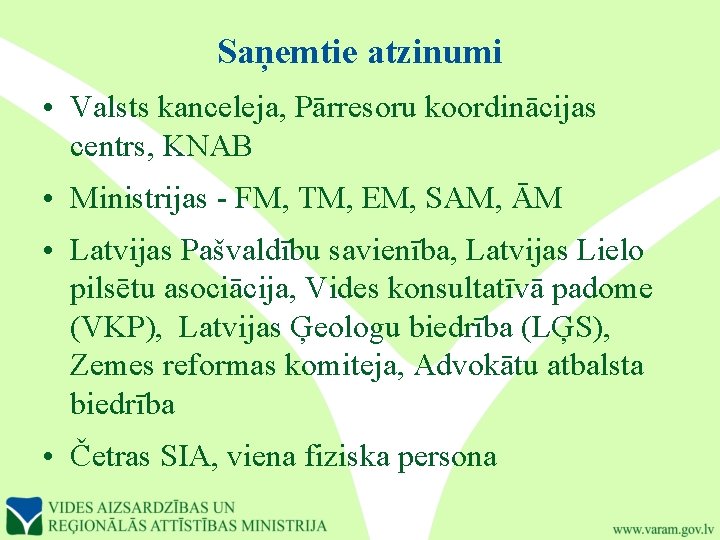 Saņemtie atzinumi

• Valsts kanceleja, Pārresoru koordinācijas centrs, KNAB

• Ministrijas - FM, TM, EM, SAM, ĀM

• Latvijas Pašvaldību savienība, Latvijas Lielo pilsētu asociācija, Vides konsultatīvā padome (VKP), Latvijas Ģeologu biedrība (LĢS), Zemes reformas komiteja, Advokātu atbalsta biedrība

• Četras SIA, viena fiziska persona

VIDES AIZSARDZĪBAS UN REĢIONĀLĀS ATTĪSTĪBAS MINISTRIJA

www.varam.gov.lv